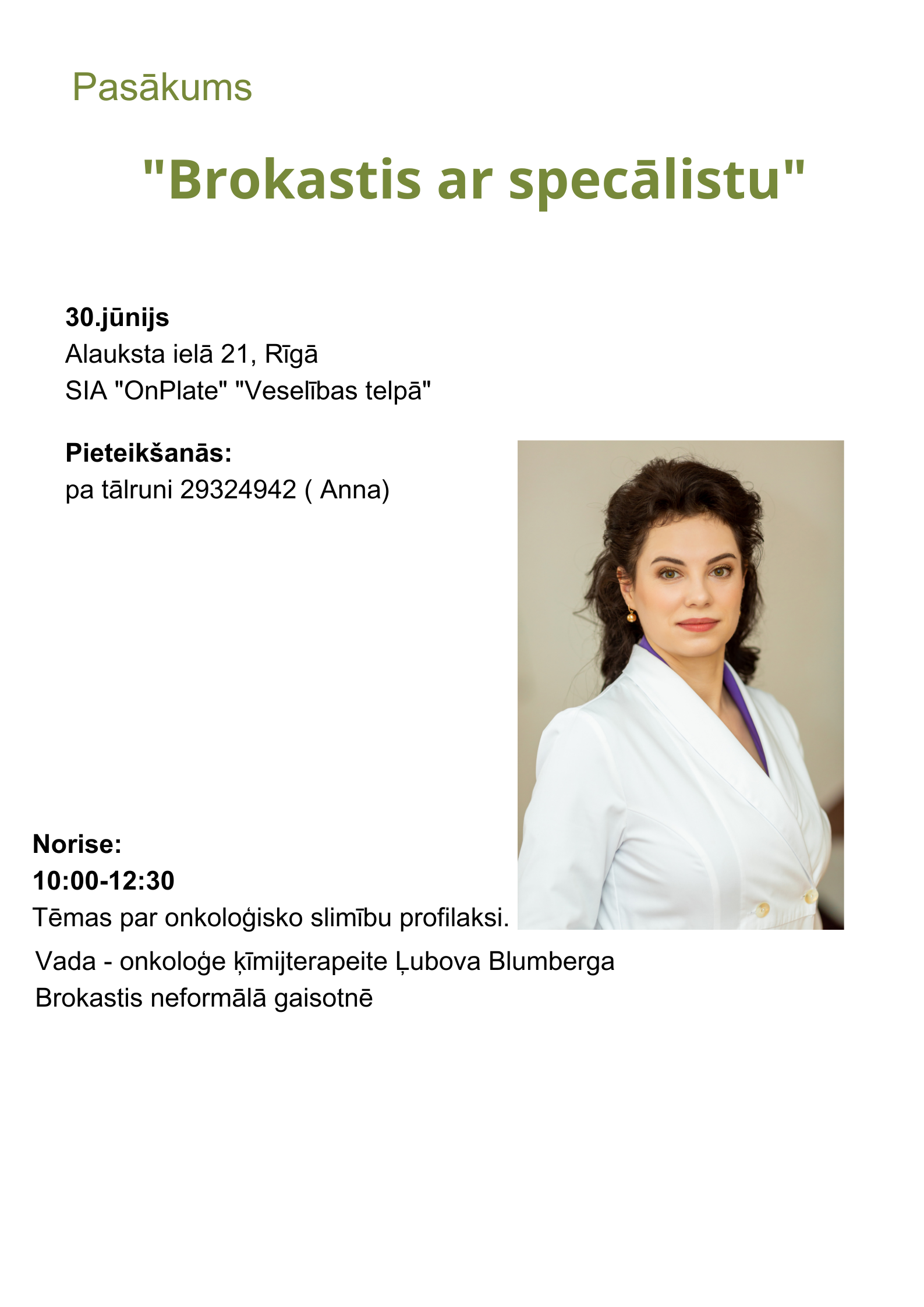 Pasākums

"Brokastis ar specālistu"

30.jūnijs
Alauksta ielā 21, Rīgā
SIA "OnPlate" "Veselības telpā"

Pieteikšanās:
pa tālruni 29324942 ( Anna)

Norise:
10:00-12:30
Tēmas par onkoloģisko slimību profilaksi.
Vada - onkoloģe ķīmijterapeite Ļubova Blumberga
Brokastis neformālā gaisotnē